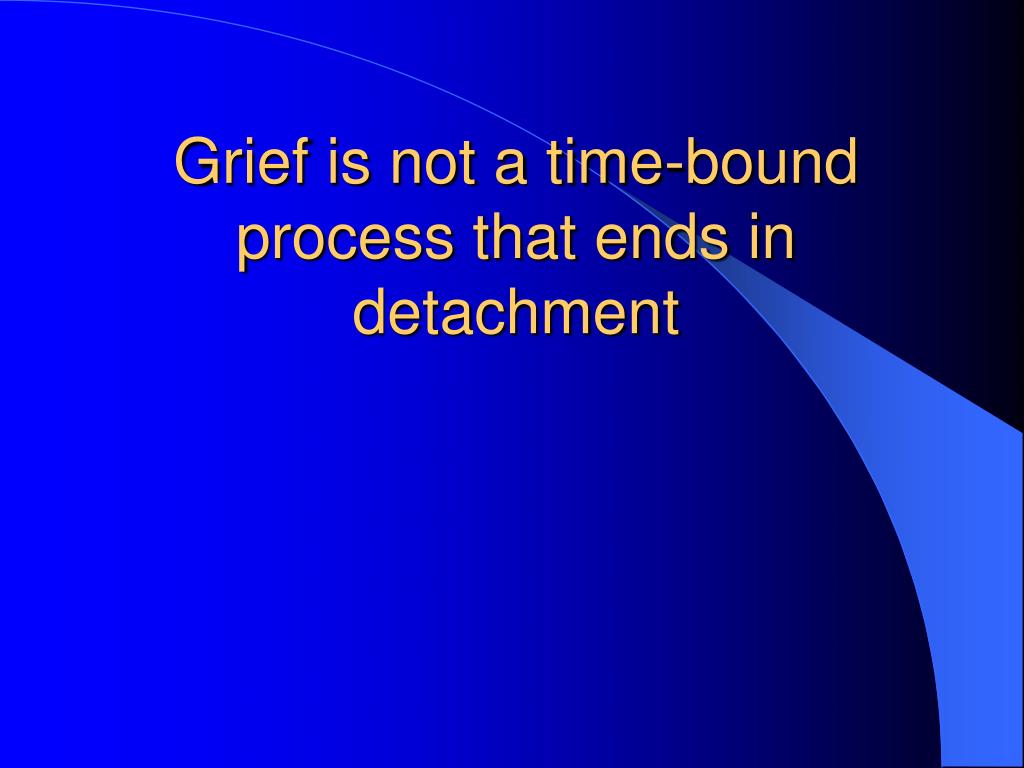 Grief is not a time-bound process that ends in detachment